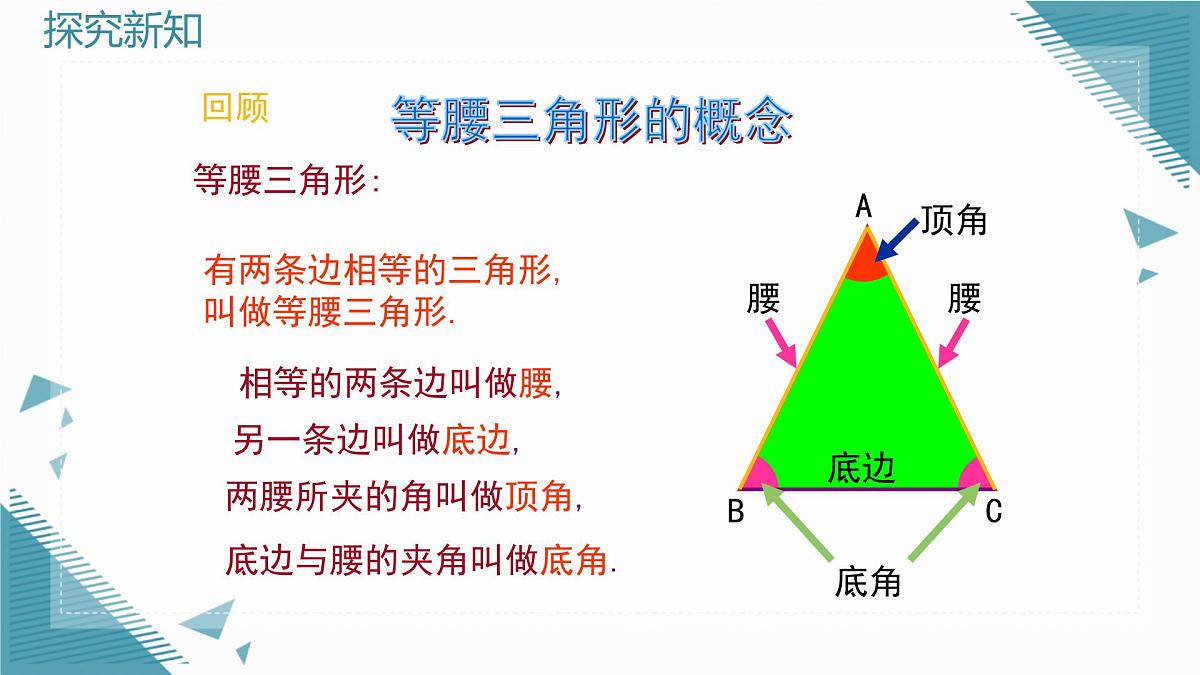 探究新知

回顾

等腰三角形的概念

等腰三角形:

有两条边相等的三角形,
叫做等腰三角形.

相等的两条边叫做腰,
另一条边叫做底边,
两腰所夹的角叫做顶角,
底边与腰的夹角叫做底角.

A
顶角
腰
腰
底边
B
C
底角